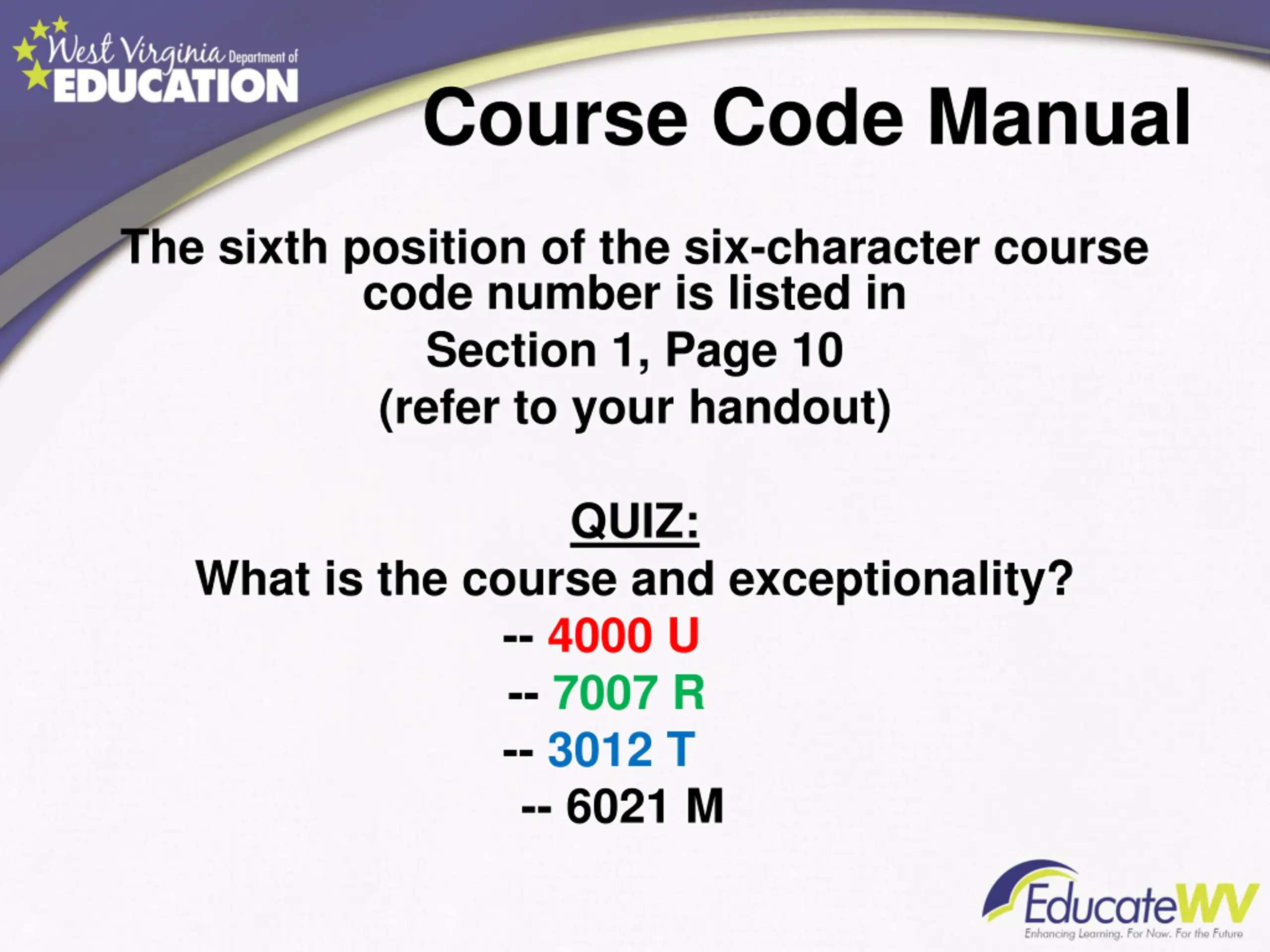 West Virginia Department of EDUCATION

Course Code Manual

The sixth position of the six-character course code number is listed in
Section 1, Page 10
(refer to your handout)

QUIZ:
What is the course and exceptionality?
-- 4000 U
-- 7007 R
-- 3012 T
-- 6021 M

EducateWV
Enhancing Learning. For Now. For the Future